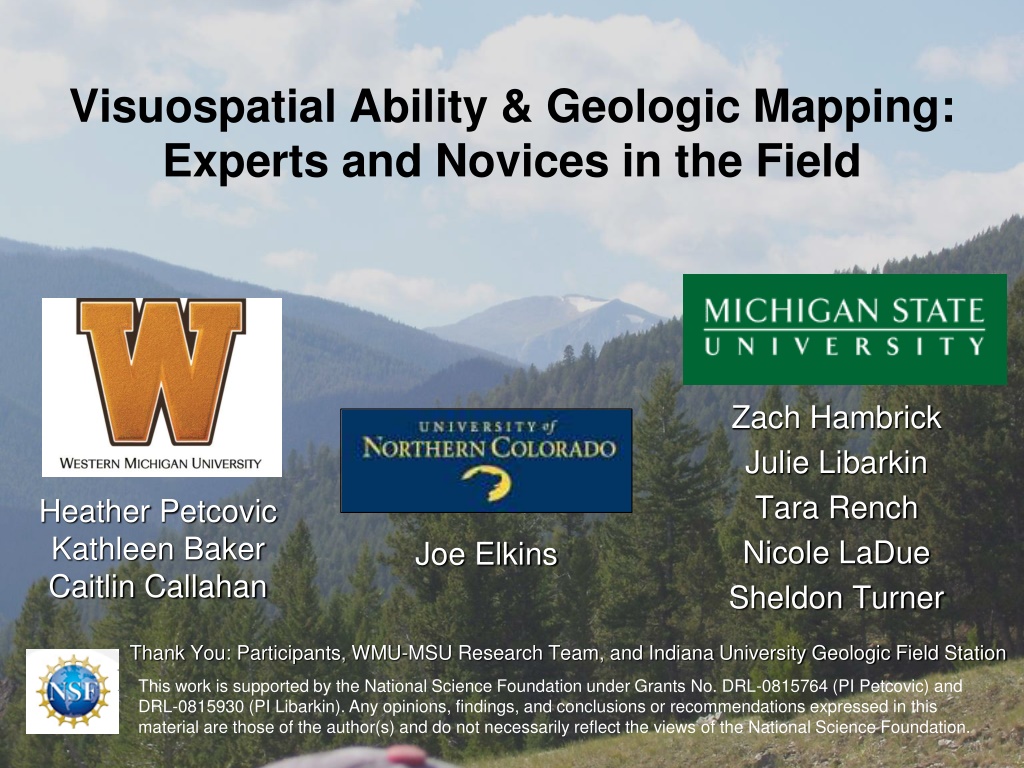 Visuospatial Ability & Geologic Mapping: Experts and Novices in the Field

W
WESTERN MICHIGAN UNIVERSITY

Heather Petcovic
Kathleen Baker
Caitlin Callahan

UNIVERSITY of NORTHERN COLORADO

Joe Elkins

MICHIGAN STATE UNIVERSITY

Zach Hambrick
Julie Libarkin
Tara Rench
Nicole LaDue
Sheldon Turner

Thank You: Participants, WMU-MSU Research Team, and Indiana University Geologic Field Station

NSF

This work is supported by the National Science Foundation under Grants No. DRL-0815764 (PI Petcovic) and DRL-0815930 (PI Libarkin). Any opinions, findings, and conclusions or recommendations expressed in this material are those of the author(s) and do not necessarily reflect the views of the National Science Foundation.